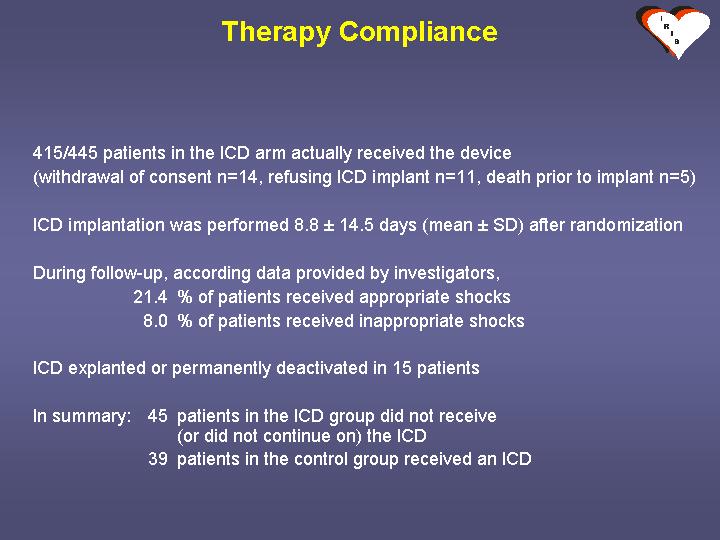 Therapy Compliance

I R I S

415/445 patients in the ICD arm actually received the device (withdrawal of consent n=14, refusing ICD implant n=11, death prior to implant n=5)

ICD implantation was performed 8.8 ± 14.5 days (mean ± SD) after randomization

During follow-up, according data provided by investigators,
21.4 % of patients received appropriate shocks
8.0 % of patients received inappropriate shocks

ICD explanted or permanently deactivated in 15 patients

In summary: 45 patients in the ICD group did not receive (or did not continue on) the ICD
39 patients in the control group received an ICD